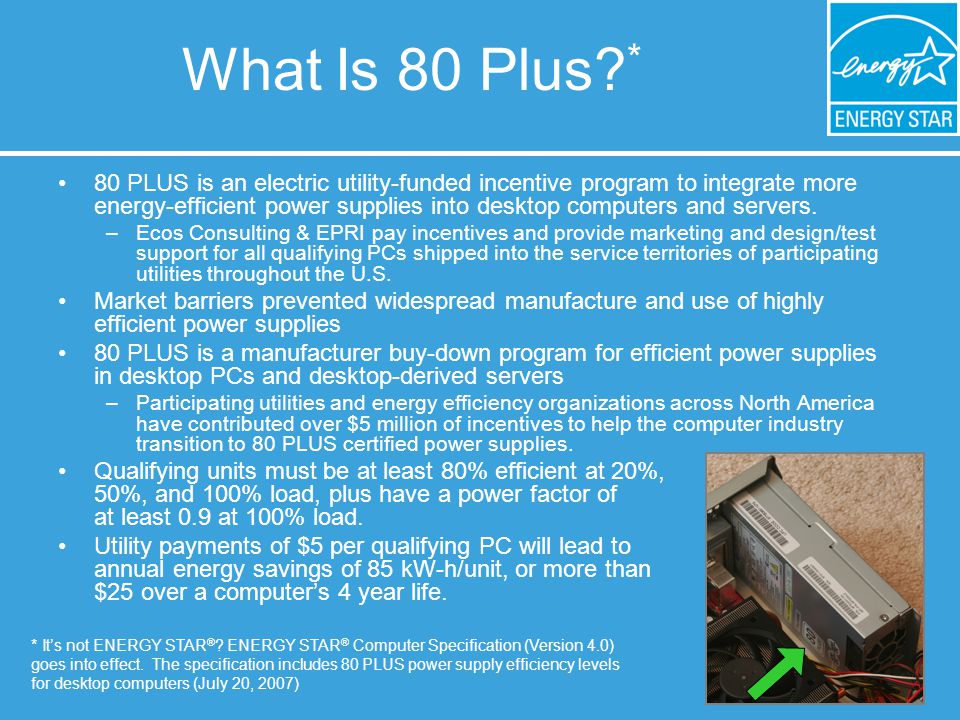 What Is 80 Plus?*

energy

ENERGY STAR

• 80 PLUS is an electric utility-funded incentive program to integrate more energy-efficient power supplies into desktop computers and servers.
– Ecos Consulting & EPRI pay incentives and provide marketing and design/test support for all qualifying PCs shipped into the service territories of participating utilities throughout the U.S.
• Market barriers prevented widespread manufacture and use of highly efficient power supplies
• 80 PLUS is a manufacturer buy-down program for efficient power supplies in desktop PCs and desktop-derived servers
– Participating utilities and energy efficiency organizations across North America have contributed over $5 million of incentives to help the computer industry transition to 80 PLUS certified power supplies.
• Qualifying units must be at least 80% efficient at 20%, 50%, and 100% load, plus have a power factor of at least 0.9 at 100% load.
• Utility payments of $5 per qualifying PC will lead to annual energy savings of 85 kW-h/unit, or more than $25 over a computer's 4 year life.

* It's not ENERGY STAR®? ENERGY STAR® Computer Specification (Version 4.0) goes into effect. The specification includes 80 PLUS power supply efficiency levels for desktop computers (July 20, 2007)